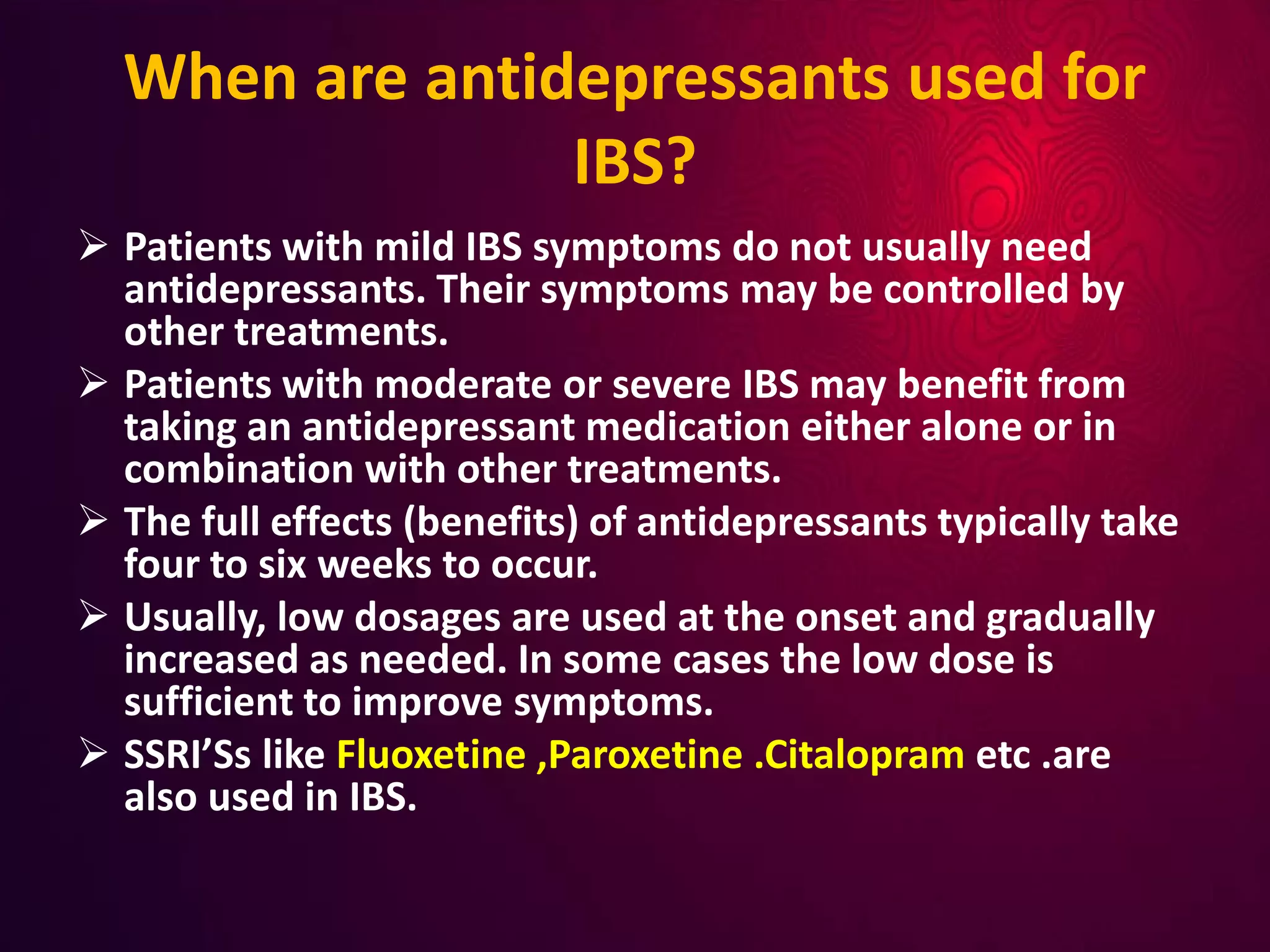 When are antidepressants used for IBS?

➢ Patients with mild IBS symptoms do not usually need antidepressants. Their symptoms may be controlled by other treatments.

➢ Patients with moderate or severe IBS may benefit from taking an antidepressant medication either alone or in combination with other treatments.

➢ The full effects (benefits) of antidepressants typically take four to six weeks to occur.

➢ Usually, low dosages are used at the onset and gradually increased as needed. In some cases the low dose is sufficient to improve symptoms.

➢ SSRI'Ss like Fluoxetine ,Paroxetine .Citalopram etc .are also used in IBS.